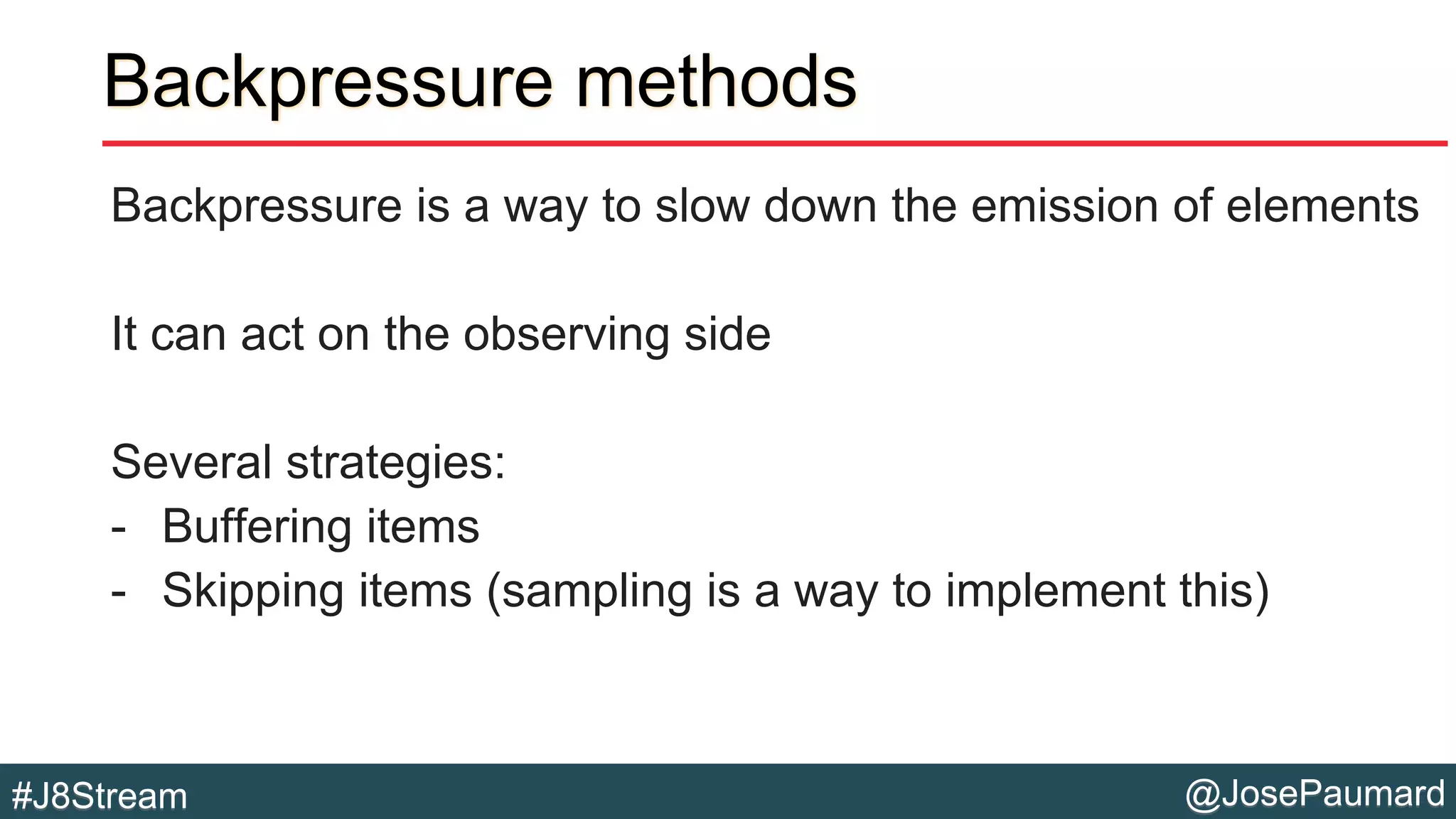 Backpressure methods

Backpressure is a way to slow down the emission of elements

It can act on the observing side

Several strategies:
- Buffering items
- Skipping items (sampling is a way to implement this)

#J8Stream
@JosePaumard